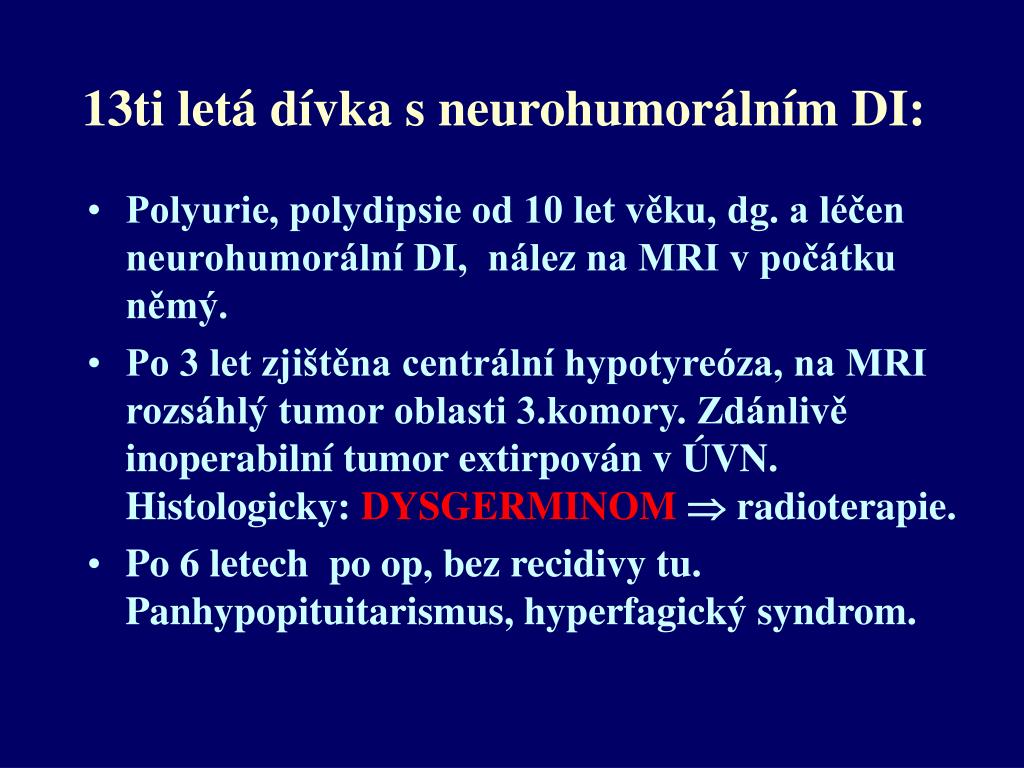 13ti letá dívka s neurohumorálním DI:

• Polyurie, polydipsie od 10 let věku, dg. a léčen neurohumorální DI, nález na MRI v počátku němý.

• Po 3 let zjištěna centrální hypotyreóza, na MRI rozsáhlý tumor oblasti 3.komory. Zdánlivě inoperabilní tumor extirpován v ÚVN. Histologicky: DYSGERMINOM $\Rightarrow$ radioterapie.

• Po 6 letech po op, bez recidivy tu. Panhypopituitarismus, hyperfagický syndrom.